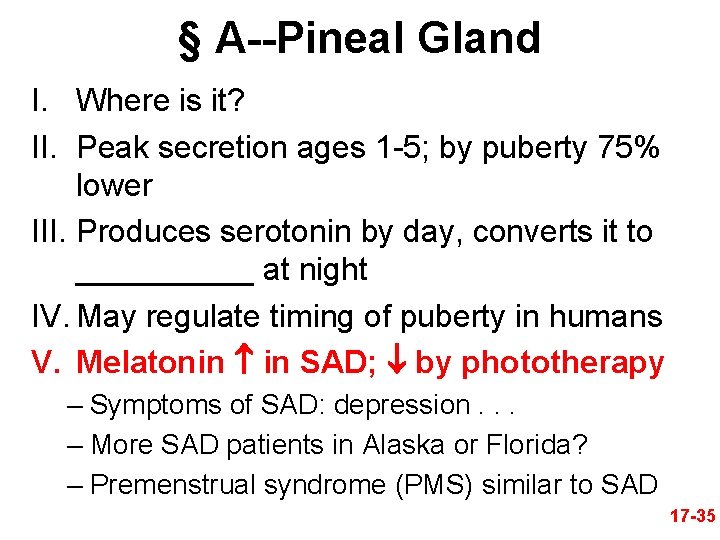 § A--Pineal Gland

I. Where is it?

II. Peak secretion ages 1-5; by puberty 75% lower

III. Produces serotonin by day, converts it to __________ at night

IV. May regulate timing of puberty in humans

V. Melatonin ↑ in SAD; ↓ by phototherapy

– Symptoms of SAD: depression . . .

– More SAD patients in Alaska or Florida?

– Premenstrual syndrome (PMS) similar to SAD

17-35